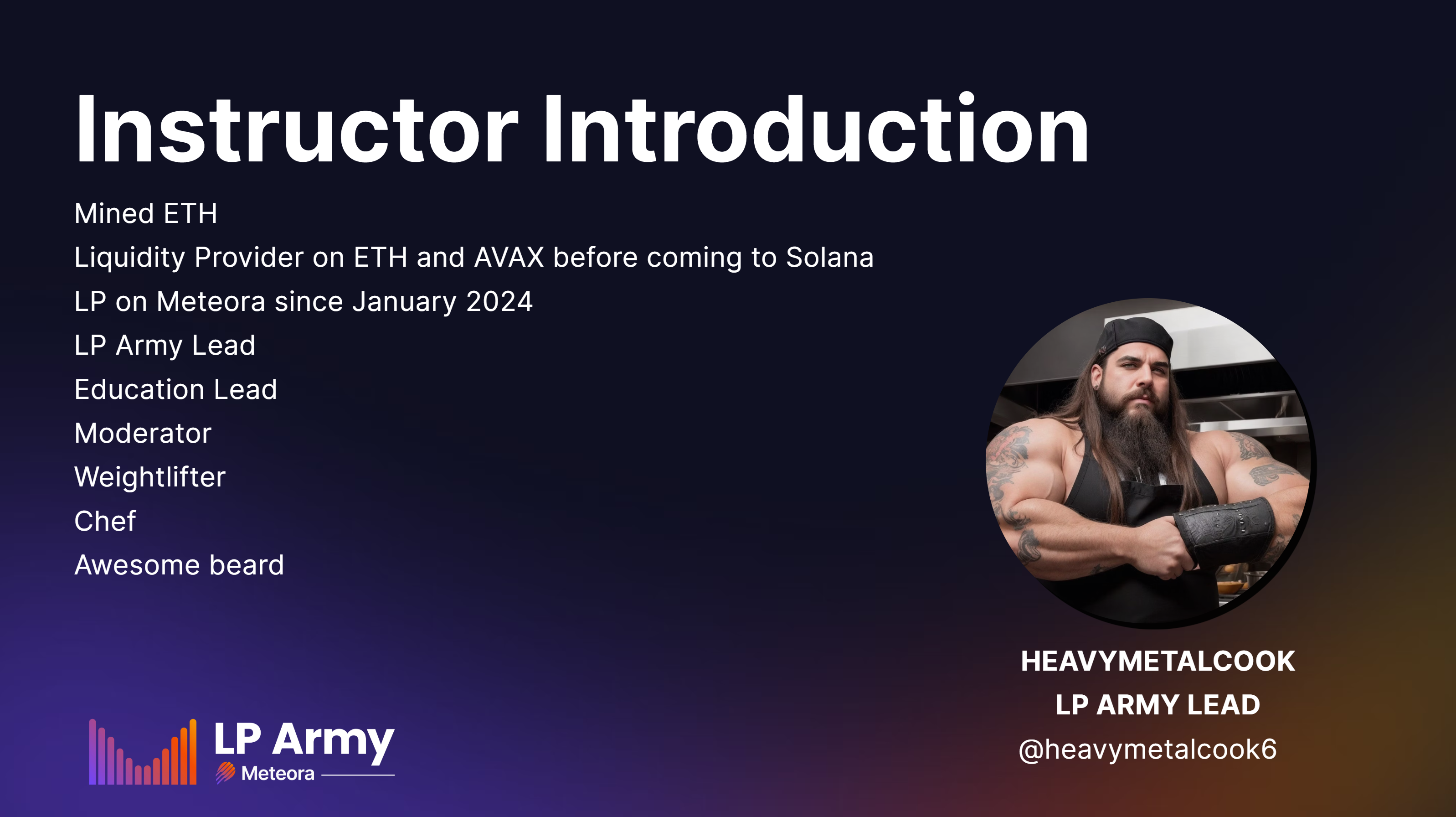 Instructor Introduction

Mined ETH
Liquidity Provider on ETH and AVAX before coming to Solana
LP on Meteora since January 2024
LP Army Lead
Education Lead
Moderator
Weightlifter
Chef
Awesome beard

HEAVYMETALCOOK
LP ARMY LEAD
@heavymetalcook6

LP Army
Meteora